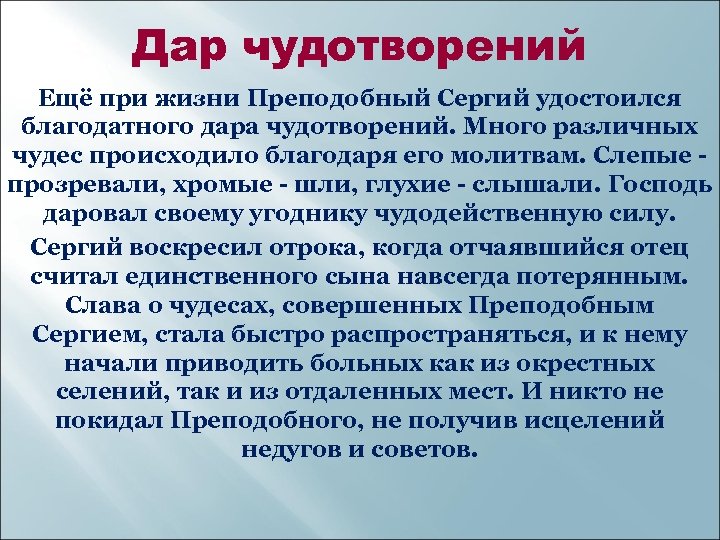 Дар чудотворений

Ещё при жизни Преподобный Сергий удостоился благодатного дара чудотворений. Много различных чудес происходило благодаря его молитвам. Слепые - прозревали, хромые - шли, глухие - слышали. Господь даровал своему угоднику чудодейственную силу.

Сергий воскресил отрока, когда отчаявшийся отец считал единственного сына навсегда потерянным. Слава о чудесах, совершенных Преподобным Сергием, стала быстро распространяться, и к нему начали приводить больных как из окрестных селений, так и из отдаленных мест. И никто не покидал Преподобного, не получив исцелений недугов и советов.